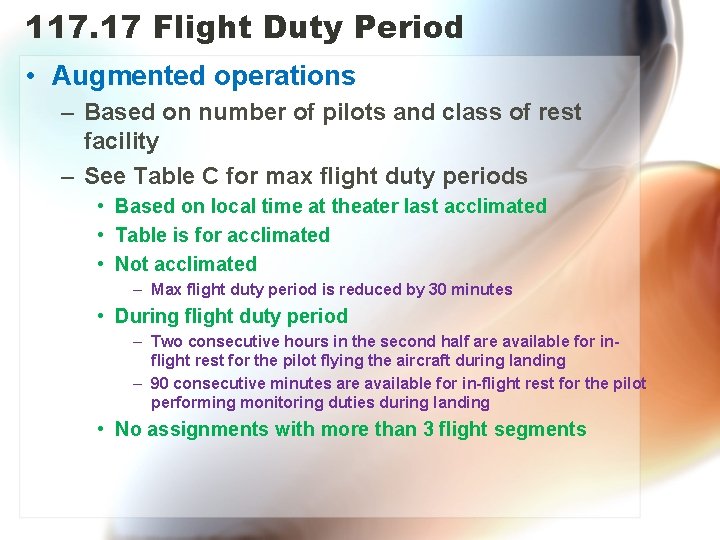 117.17 Flight Duty Period

• Augmented operations
– Based on number of pilots and class of rest facility
– See Table C for max flight duty periods
• Based on local time at theater last acclimated
• Table is for acclimated
• Not acclimated
– Max flight duty period is reduced by 30 minutes
• During flight duty period
– Two consecutive hours in the second half are available for in-flight rest for the pilot flying the aircraft during landing
– 90 consecutive minutes are available for in-flight rest for the pilot performing monitoring duties during landing
• No assignments with more than 3 flight segments